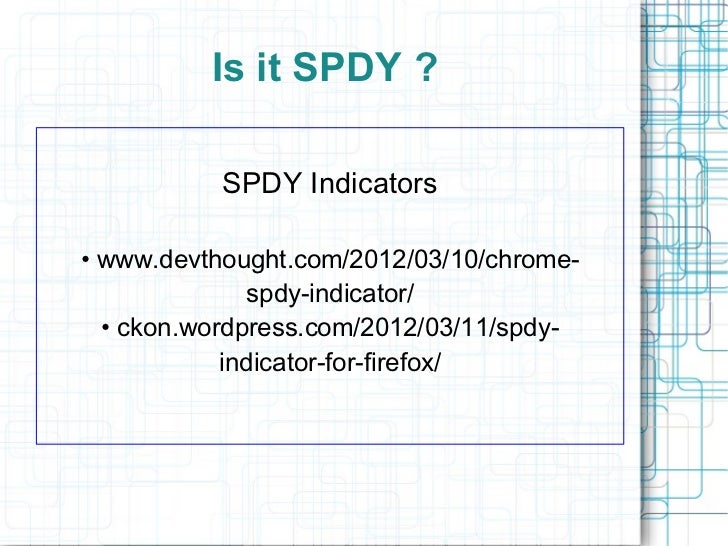 Is it SPDY ?

SPDY Indicators

• www.devthought.com/2012/03/10/chrome-spdy-indicator/
• ckon.wordpress.com/2012/03/11/spdy-indicator-for-firefox/